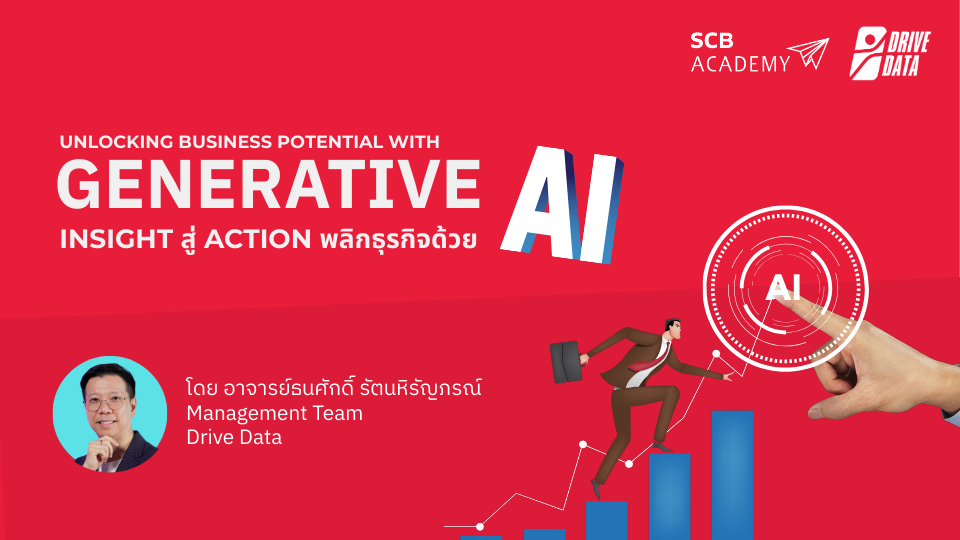 SCB ACADEMY

DRIVE DATA

UNLOCKING BUSINESS POTENTIAL WITH
GENERATIVE AI
INSIGHT สู่ ACTION พลิกธุรกิจด้วย

AI

โดย อาจารย์ธนศักดิ์ รัตนหิรัญภรณ์
Management Team
Drive Data